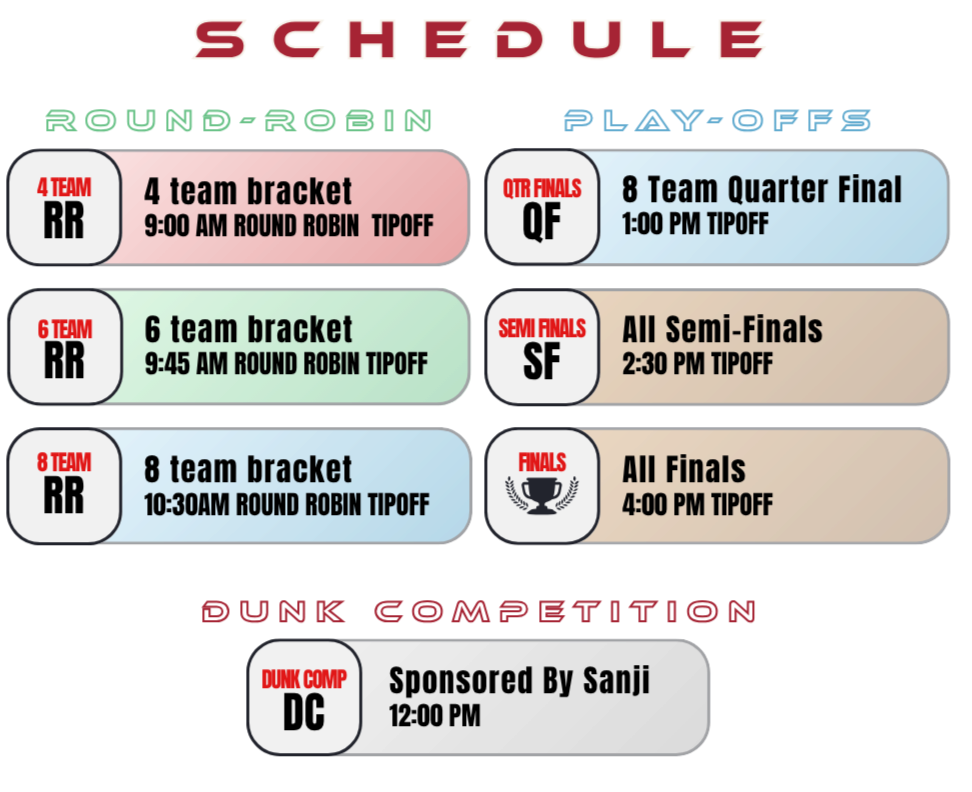 SCHEDULE

ROUND-ROBIN

4 TEAM
RR
4 team bracket
9:00 AM ROUND ROBIN TIPOFF

6 TEAM
RR
6 team bracket
9:45 AM ROUND ROBIN TIPOFF

8 TEAM
RR
8 team bracket
10:30AM ROUND ROBIN TIPOFF

PLAY-OFFS

QTR FINALS
QF
8 Team Quarter Final
1:00 PM TIPOFF

SEMI FINALS
SF
All Semi-Finals
2:30 PM TIPOFF

FINALS
All Finals
4:00 PM TIPOFF

DUNK COMPETITION

DUNK COMP
DC
Sponsored By Sanji
12:00 PM